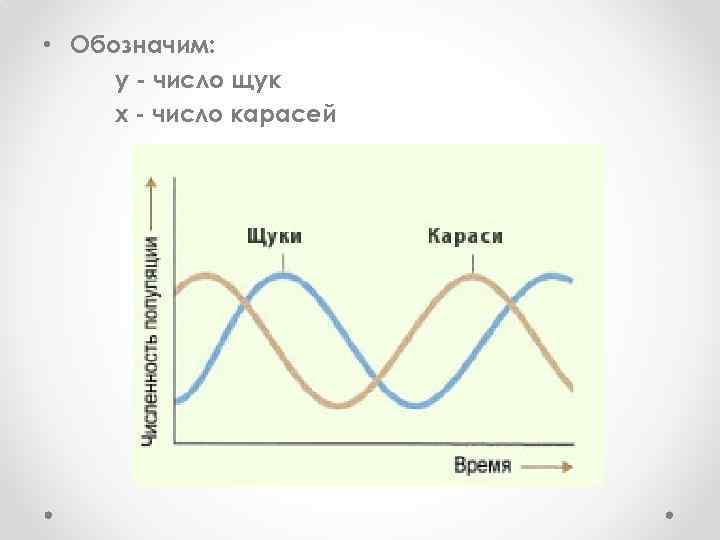 • Обозначим:
y - число щук
x - число карасей

Численность популяции

Щуки

Караси

Время